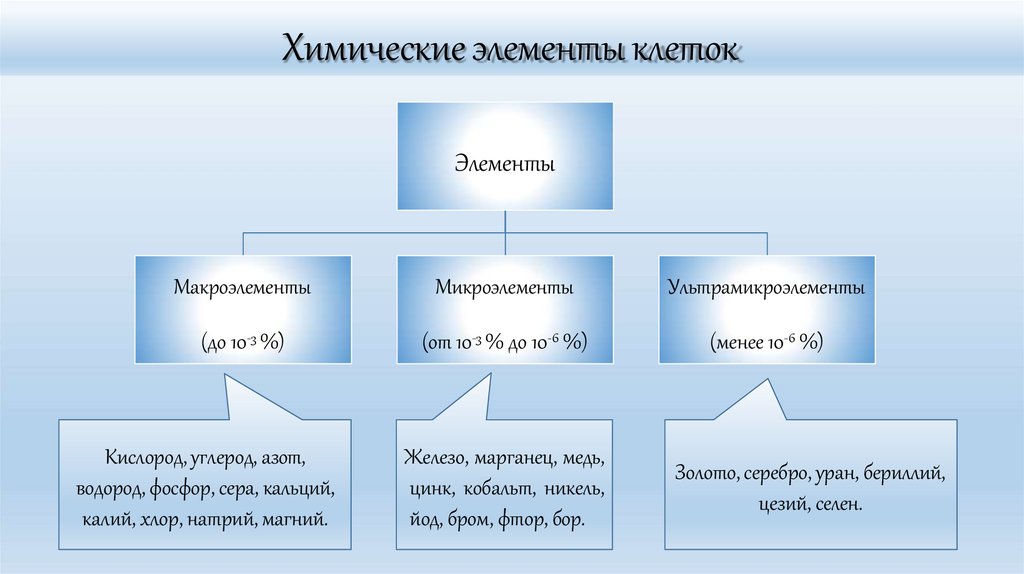 Химические элементы клеток

Элементы

Макроэлементы

(до $10^{-3}$ %)

Микроэлементы

(от $10^{-3}$ % до $10^{-6}$ %)

Ультрамикроэлементы

(менее $10^{-6}$ %)

Кислород, углерод, азот, водород, фосфор, сера, кальций, калий, хлор, натрий, магний.

Железо, марганец, медь, цинк, кобальт, никель, йод, бром, фтор, бор.

Золото, серебро, уран, бериллий, цезий, селен.